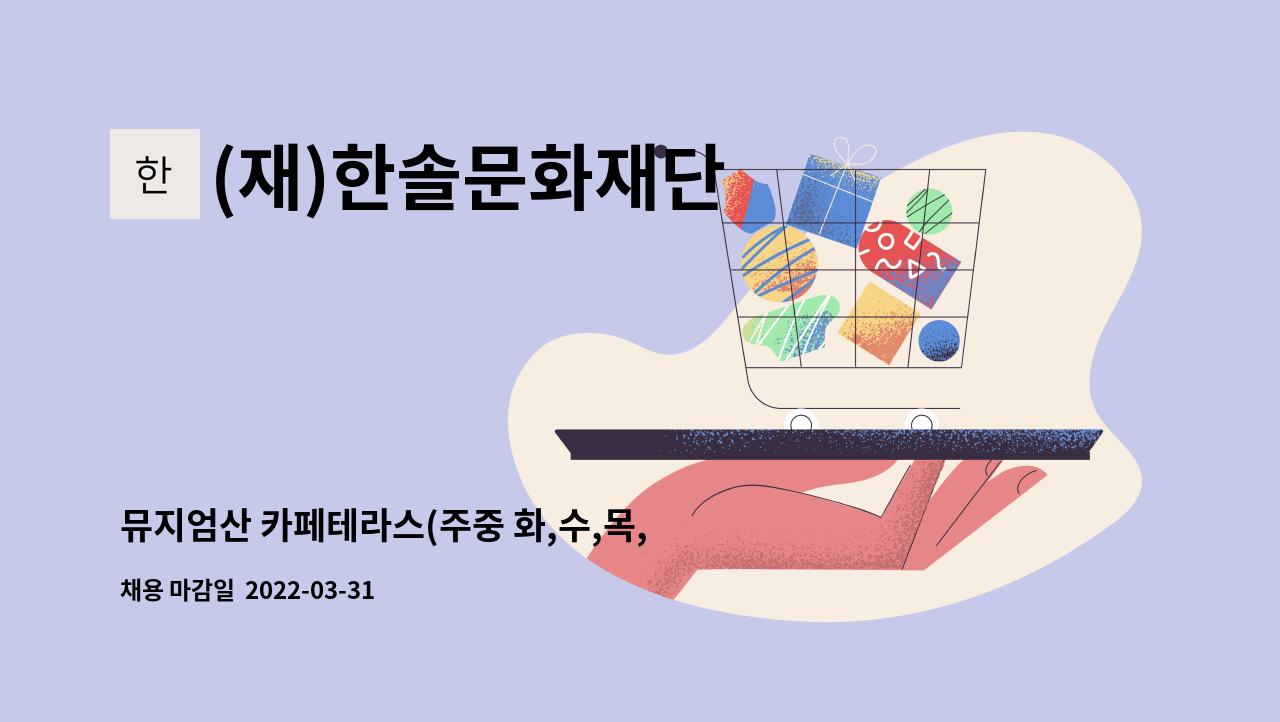 한

(재)한솔문화재단

뮤지엄산 카페테라스(주중 화,수,목,

채용 마감일 2022-03-31